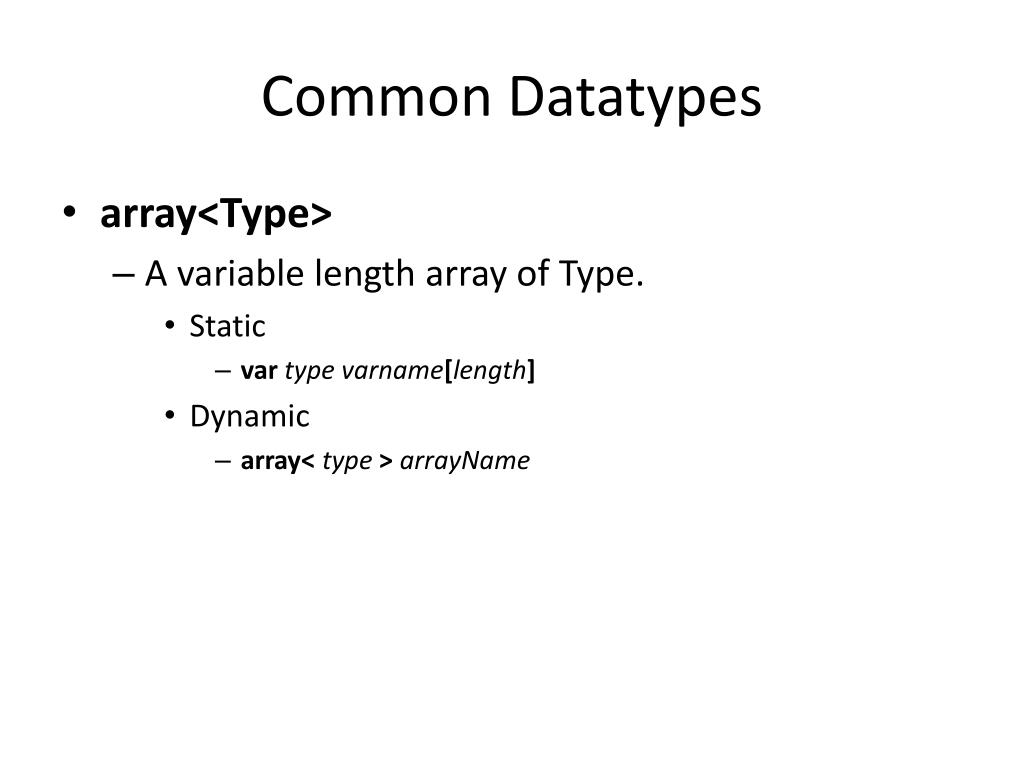 Common Datatypes

• array<Type>
  – A variable length array of Type.
    • Static
      – var type varname[length]
    • Dynamic
      – array< type > arrayName